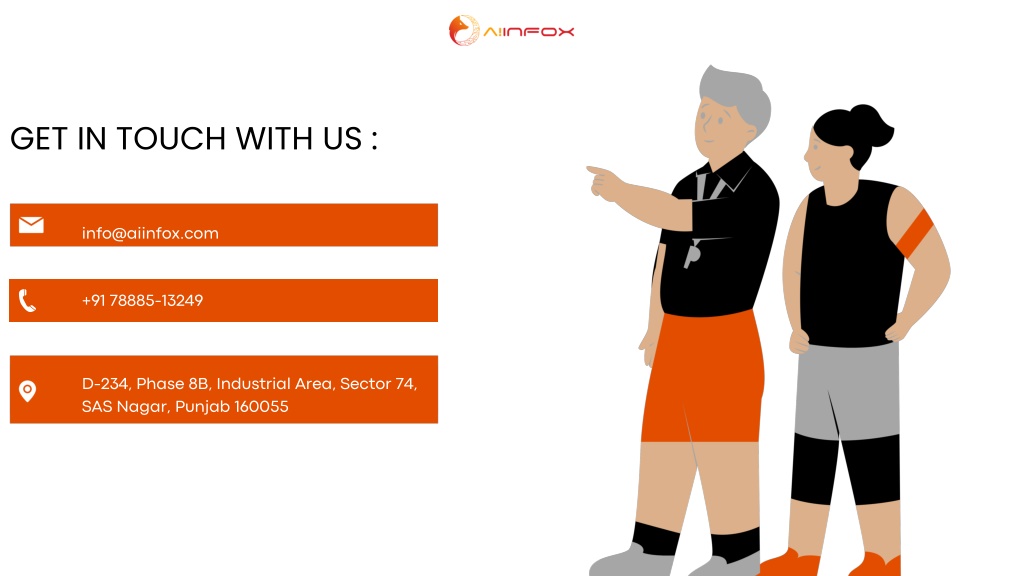 AIINFOX

GET IN TOUCH WITH US :

info@aiinfox.com

+91 78885-13249

D-234, Phase 8B, Industrial Area, Sector 74, SAS Nagar, Punjab 160055